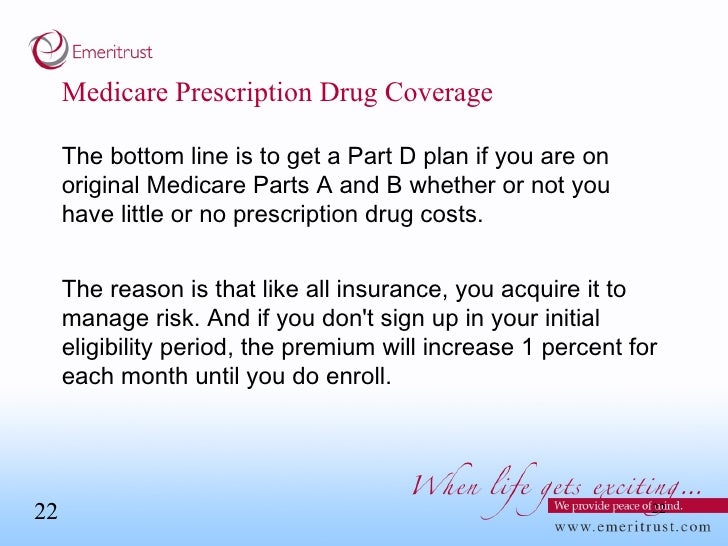 Emeritrust

Medicare Prescription Drug Coverage

The bottom line is to get a Part D plan if you are on original Medicare Parts A and B whether or not you have little or no prescription drug costs.

The reason is that like all insurance, you acquire it to manage risk. And if you don't sign up in your initial eligibility period, the premium will increase 1 percent for each month until you do enroll.

22

When life gets exciting...

We provide peace of mind.

www.emeritrust.com